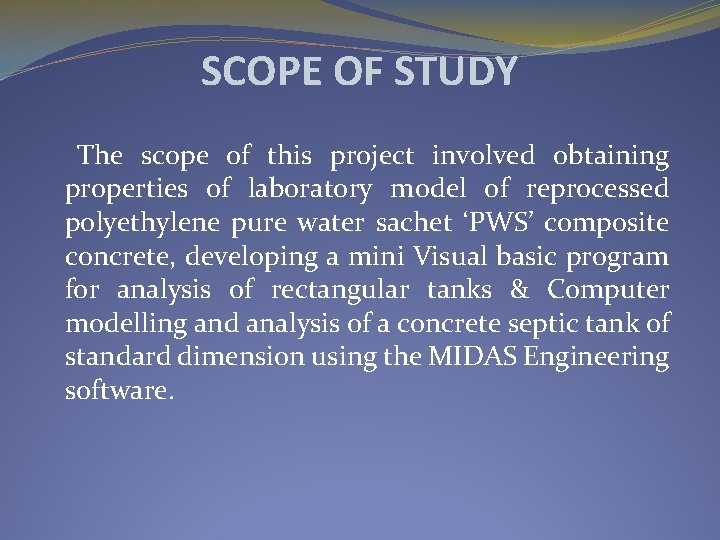 SCOPE OF STUDY

The scope of this project involved obtaining properties of laboratory model of reprocessed polyethylene pure water sachet ‘PWS’ composite concrete, developing a mini Visual basic program for analysis of rectangular tanks & Computer modelling and analysis of a concrete septic tank of standard dimension using the MIDAS Engineering software.